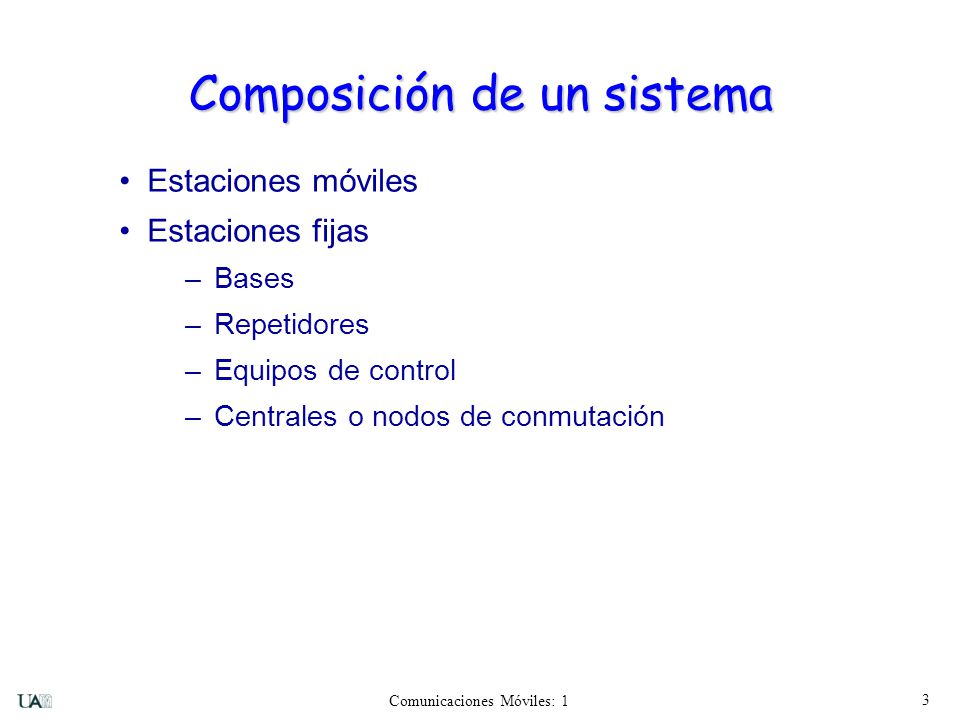 Composición de un sistema

• Estaciones móviles
• Estaciones fijas
– Bases
– Repetidores
– Equipos de control
– Centrales o nodos de conmutación

UAM

Comunicaciones Móviles: 1

3